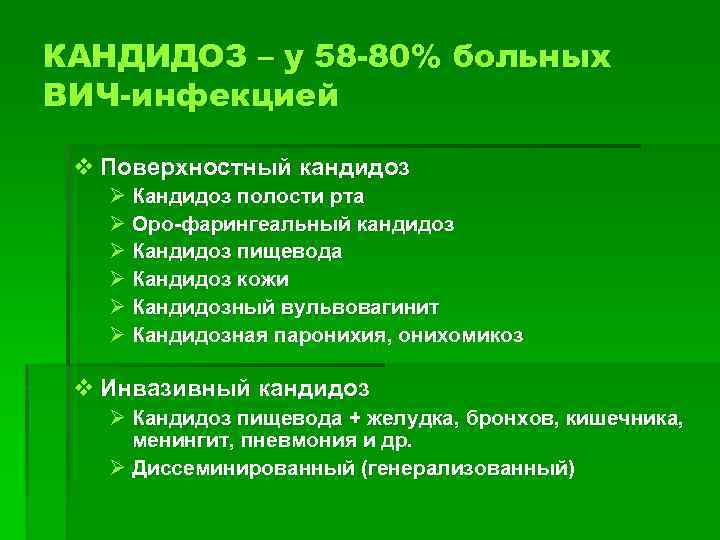 КАНДИДОЗ – у 58-80% больных ВИЧ-инфекцией

❖ Поверхностный кандидоз
➢ Кандидоз полости рта
➢ Оро-фарингеальный кандидоз
➢ Кандидоз пищевода
➢ Кандидоз кожи
➢ Кандидозный вульвовагинит
➢ Кандидозная паронихия, онихомикоз

❖ Инвазивный кандидоз
➢ Кандидоз пищевода + желудка, бронхов, кишечника, менингит, пневмония и др.
➢ Диссеминированный (генерализованный)